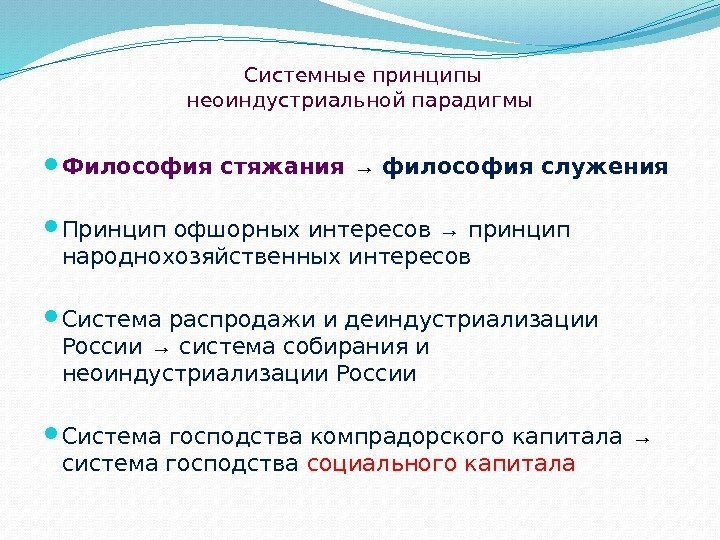 Системные принципы неоиндустриальной парадигмы

Философия стяжания → философия служения

Принцип офшорных интересов → принцип народнохозяйственных интересов

Система распродажи и деиндустриализации России → система собирания и неоиндустриализации России

Система господства компрадорского капитала → система господства социального капитала